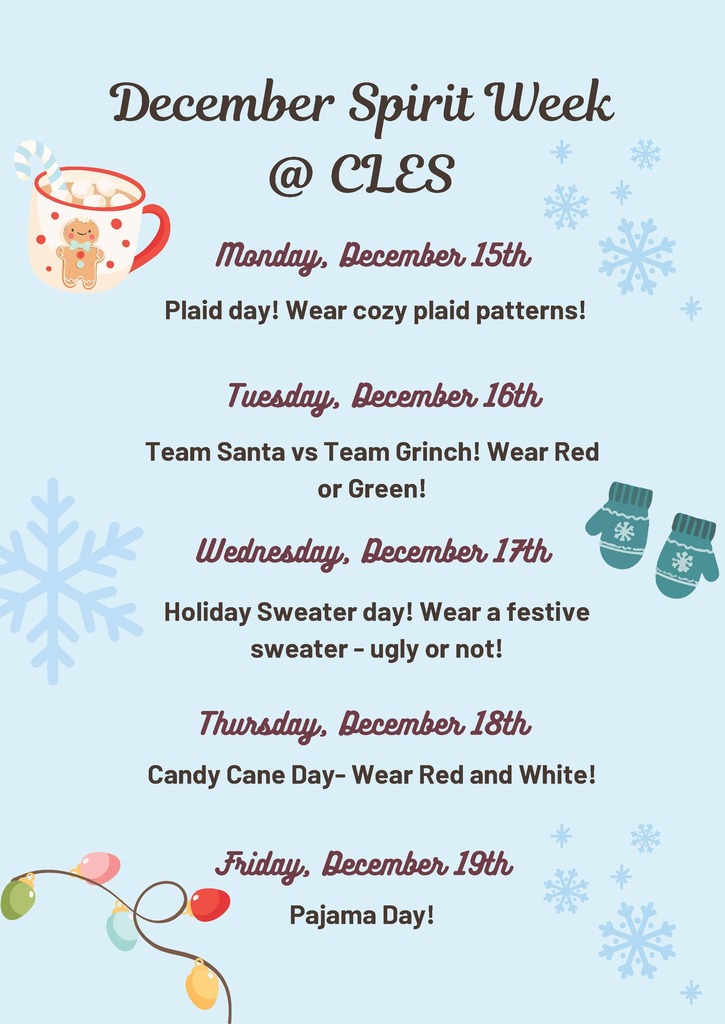 December Spirit Week @ CLES

Monday, December 15th

Plaid day! Wear cozy plaid patterns!

Tuesday, December 16th

Team Santa vs Team Grinch! Wear Red or Green!

Wednesday, December 17th

Holiday Sweater day! Wear a festive sweater - ugly or not!

Thursday, December 18th

Candy Cane Day- Wear Red and White!

Friday, December 19th

Pajama Day!